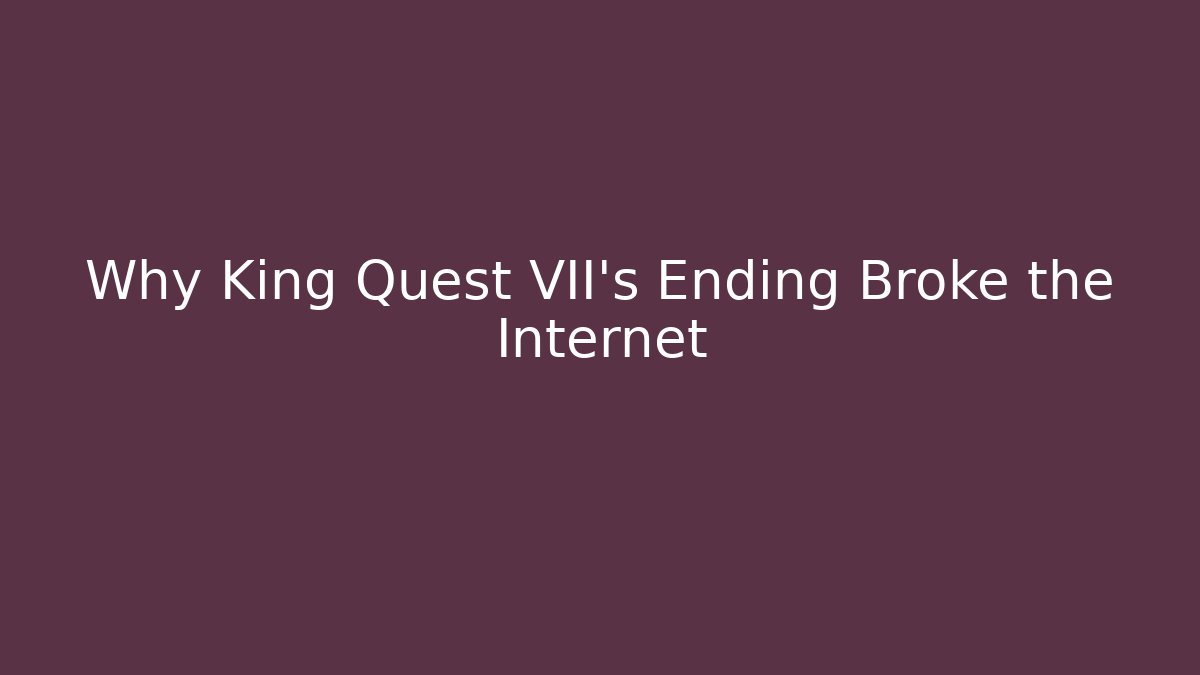 Why King Quest VII's Ending Broke the Internet